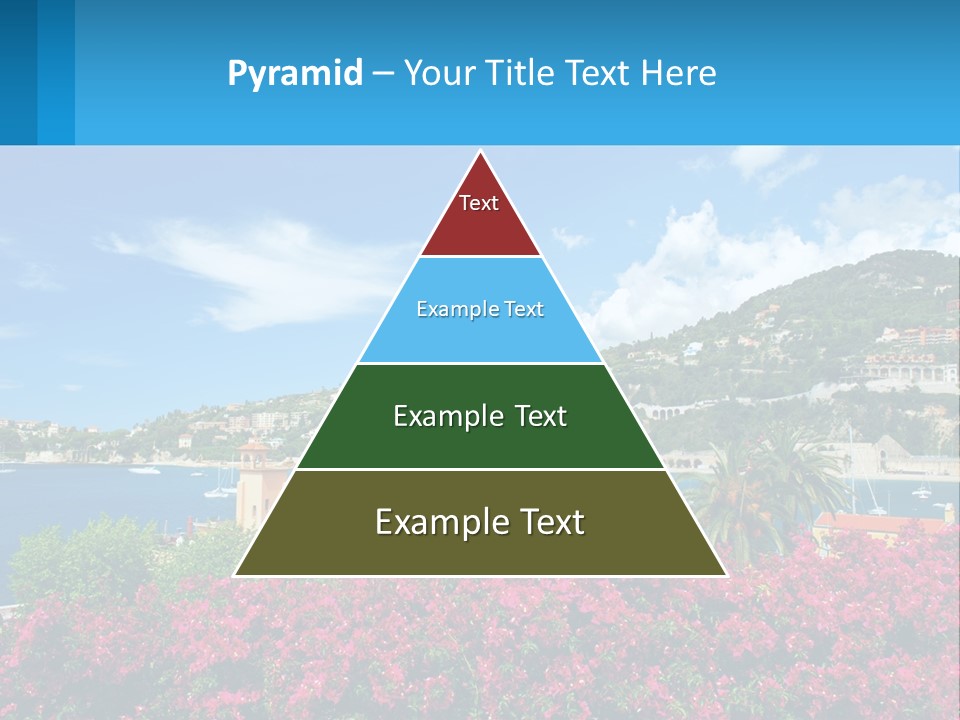 Pyramid – Your Title Text Here

Text

Example Text

Example Text

Example Text